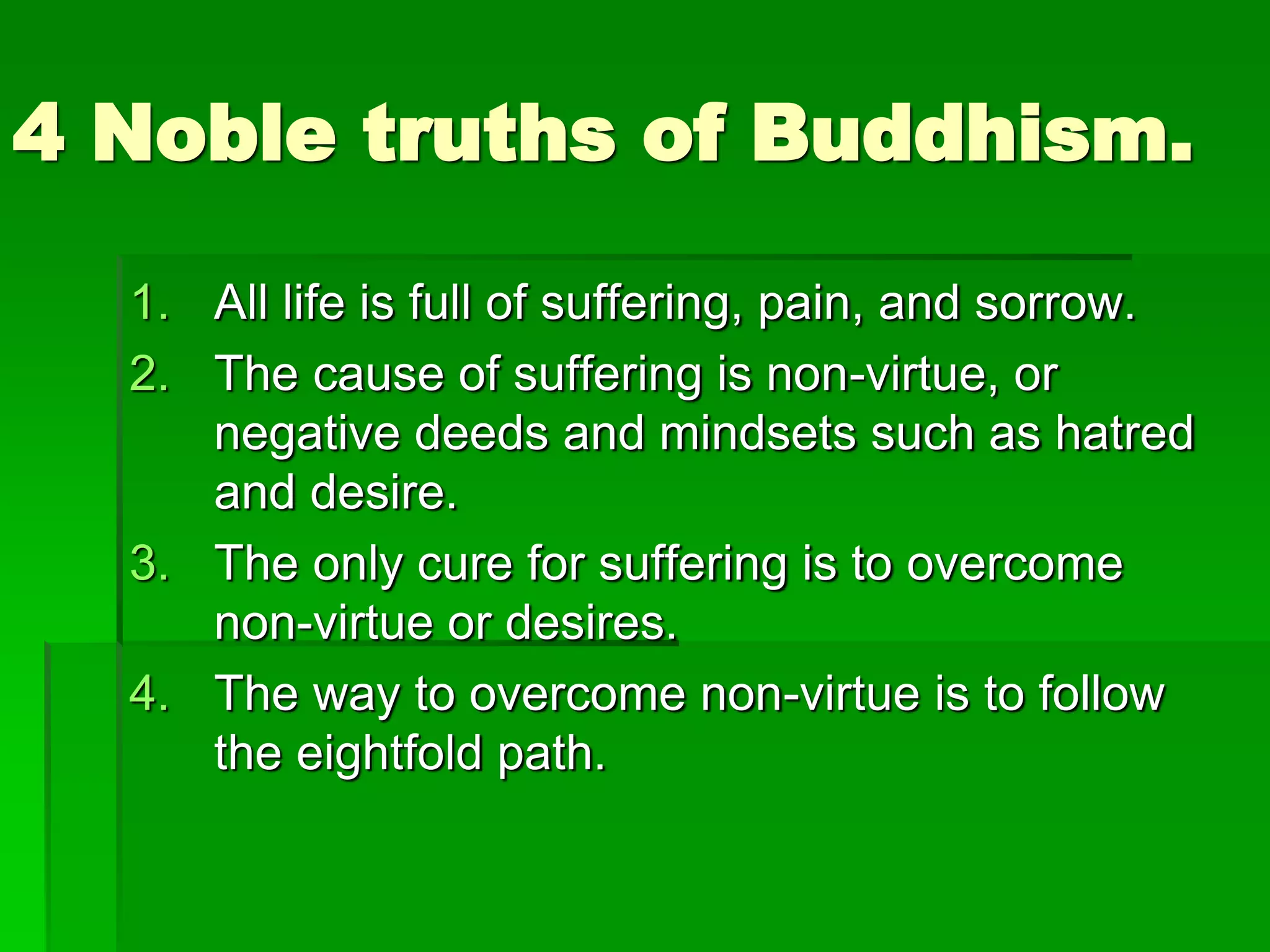 4 Noble truths of Buddhism.

1. All life is full of suffering, pain, and sorrow.
2. The cause of suffering is non-virtue, or negative deeds and mindsets such as hatred and desire.
3. The only cure for suffering is to overcome non-virtue or desires.
4. The way to overcome non-virtue is to follow the eightfold path.